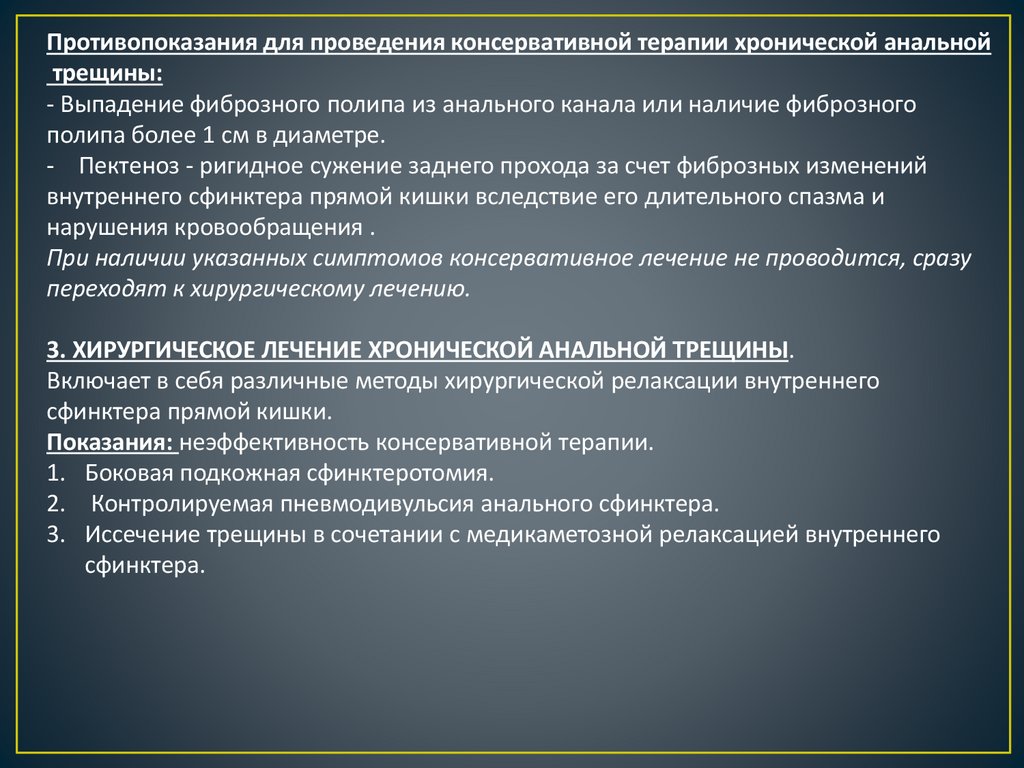 Противопоказания для проведения консервативной терапии хронической анальной трещины:
- Выпадение фиброзного полипа из анального канала или наличие фиброзного полипа более 1 см в диаметре.
- Пектеноз - ригидное сужение заднего прохода за счет фиброзных изменений внутреннего сфинктера прямой кишки вследствие его длительного спазма и нарушения кровообращения .
При наличии указанных симптомов консервативное лечение не проводится, сразу переходят к хирургическому лечению.

3. ХИРУРГИЧЕСКОЕ ЛЕЧЕНИЕ ХРОНИЧЕСКОЙ АНАЛЬНОЙ ТРЕЩИНЫ.
Включает в себя различные методы хирургической релаксации внутреннего сфинктера прямой кишки.
Показания: неэффективность консервативной терапии.
1. Боковая подкожная сфинктеротомия.
2. Контролируемая пневмодивульсия анального сфинктера.
3. Иссечение трещины в сочетании с медикаметозной релаксацией внутреннего сфинктера.